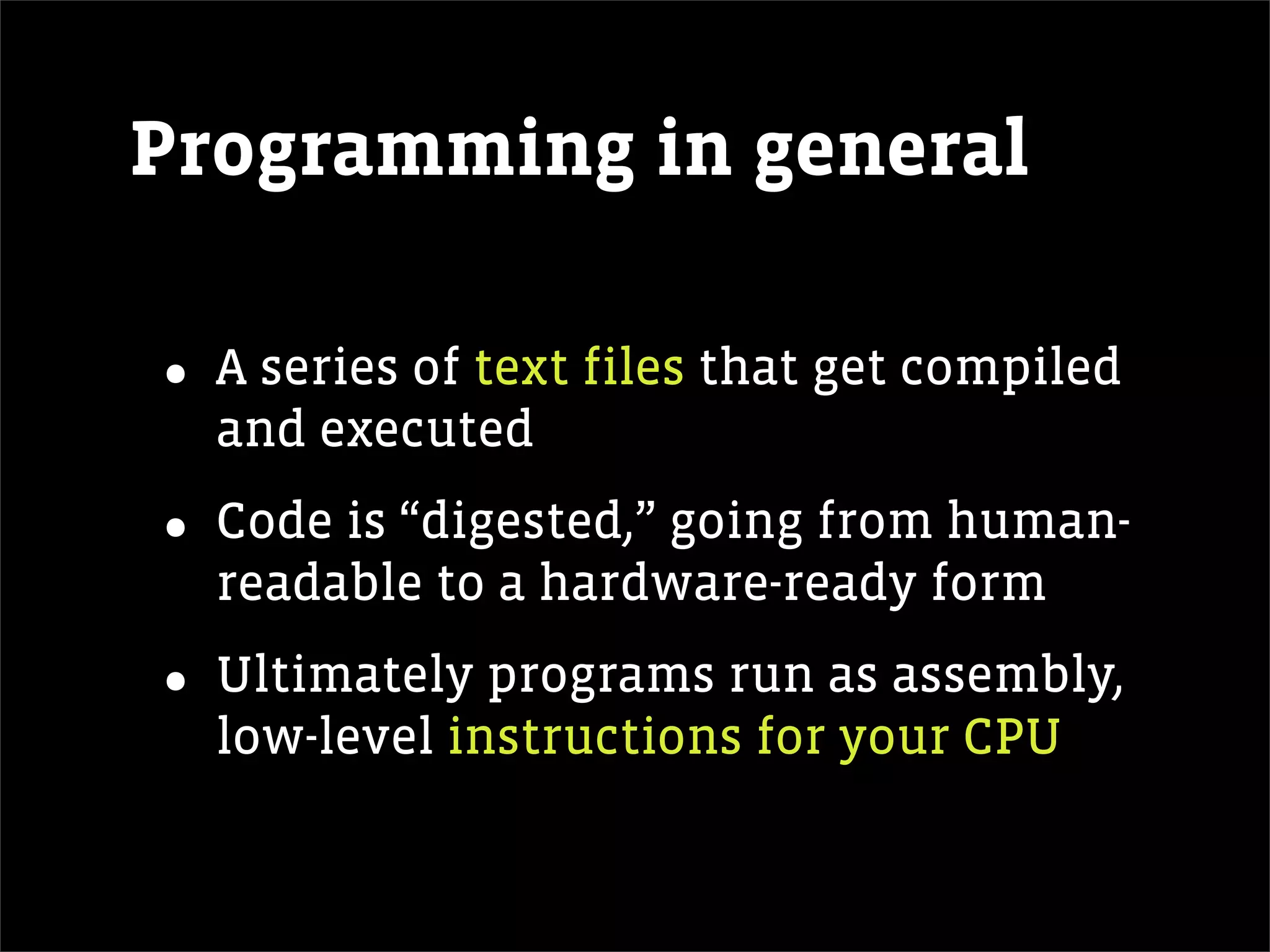 Programming in general

• A series of text files that get compiled and executed

• Code is “digested,” going from human-readable to a hardware-ready form

• Ultimately programs run as assembly, low-level instructions for your CPU